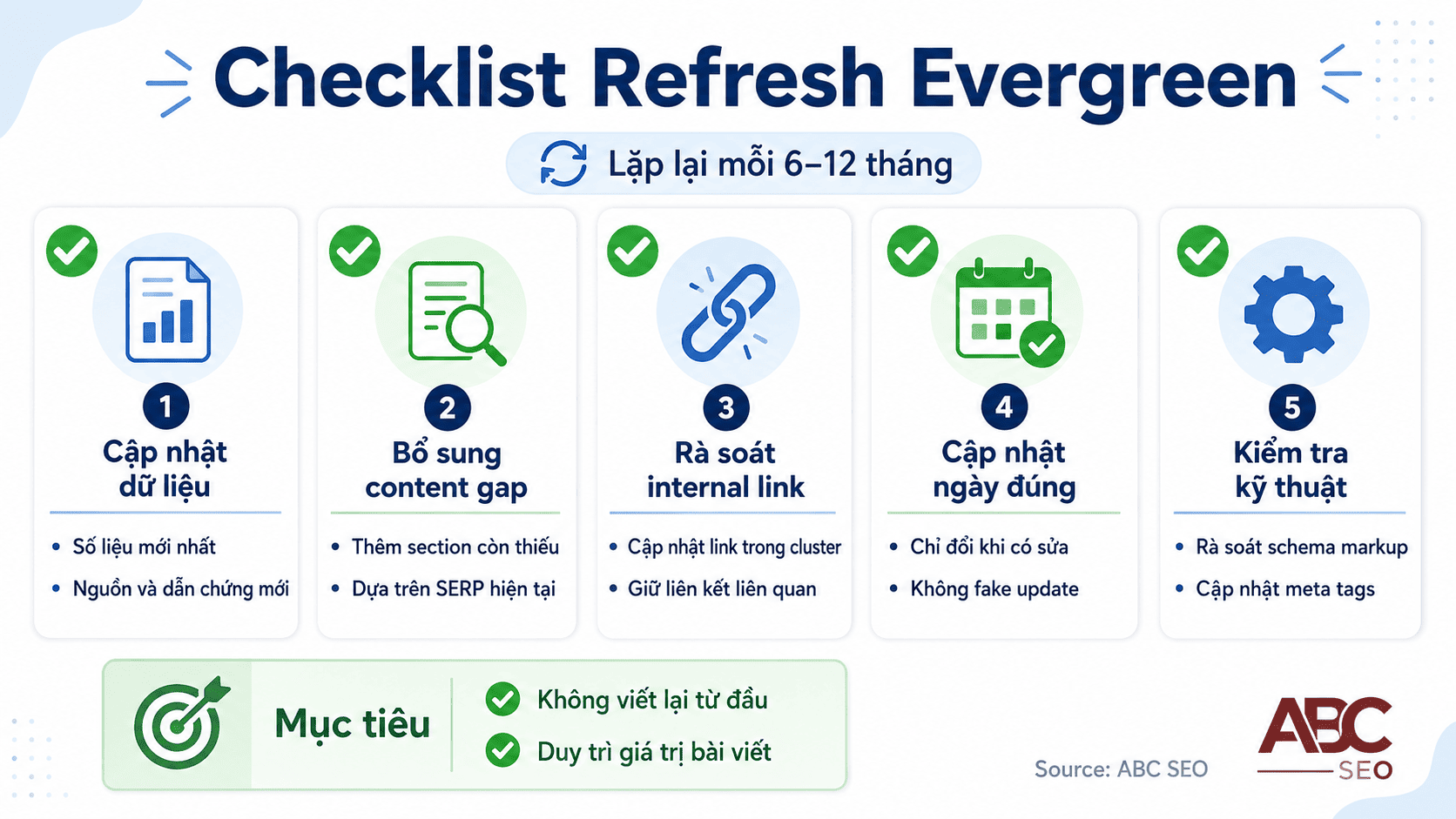 Checklist Refresh Evergreen

Lặp lại mỗi 6–12 tháng

1
Cập nhật dữ liệu
- Số liệu mới nhất
- Nguồn và dẫn chứng mới

2
Bổ sung content gap
- Thêm section còn thiếu
- Dựa trên SERP hiện tại

3
Rà soát internal link
- Cập nhật link trong cluster
- Giữ liên kết liên quan

4
Cập nhật ngày đúng
- Chỉ đổi khi có sửa
- Không fake update

5
Kiểm tra kỹ thuật
- Rà soát schema markup
- Cập nhật meta tags

Mục tiêu
Không viết lại từ đầu
Duy trì giá trị bài viết

Source: ABC SEO

ABC SEO